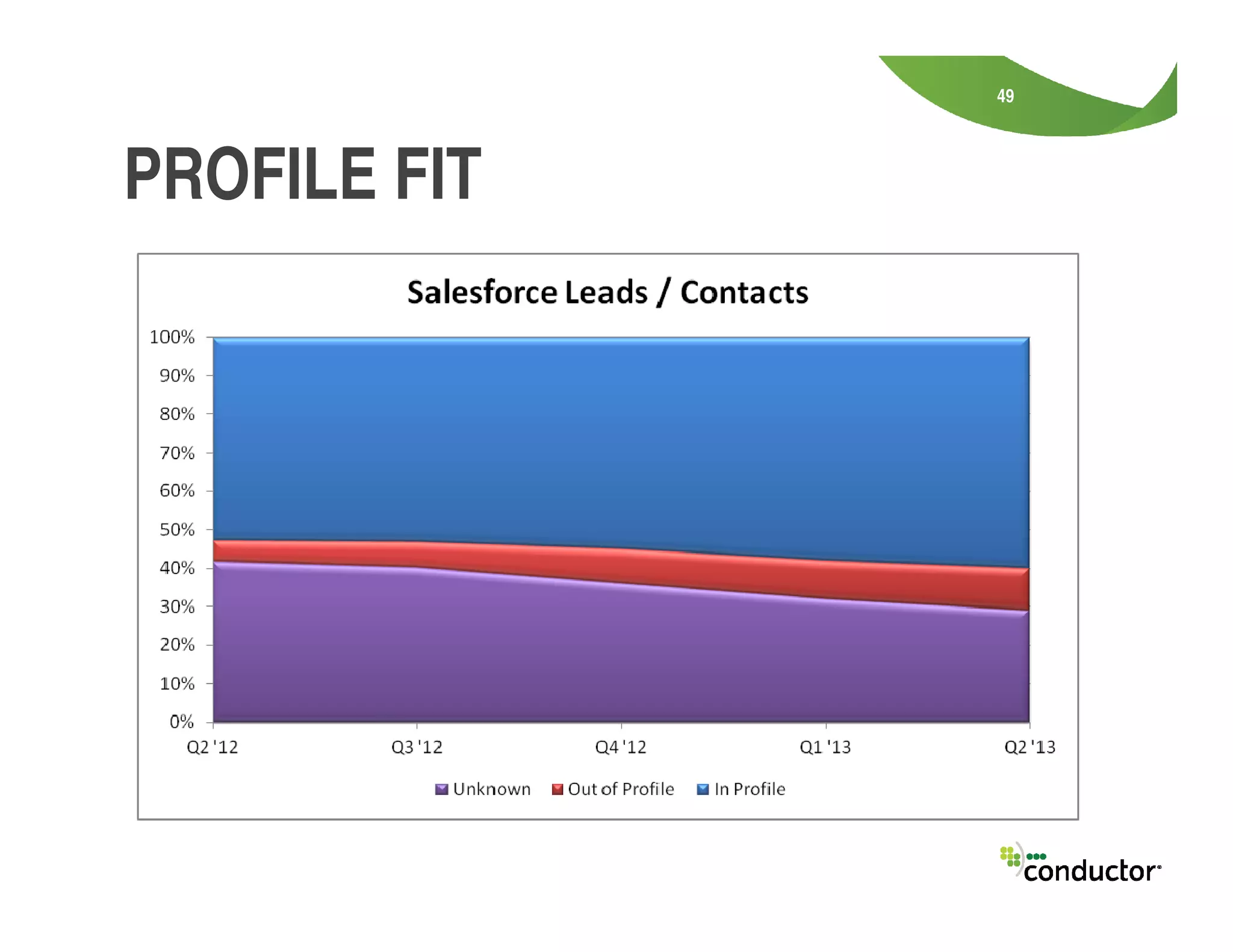 49

PROFILE FIT

Salesforce Leads / Contacts

100%
90%
80%
70%
60%
50%
40%
30%
20%
10%
0%

Q2 '12
Q3 '12
Q4 '12
Q1 '13
Q2 '13

Unknown
Out of Profile
In Profile

conductor